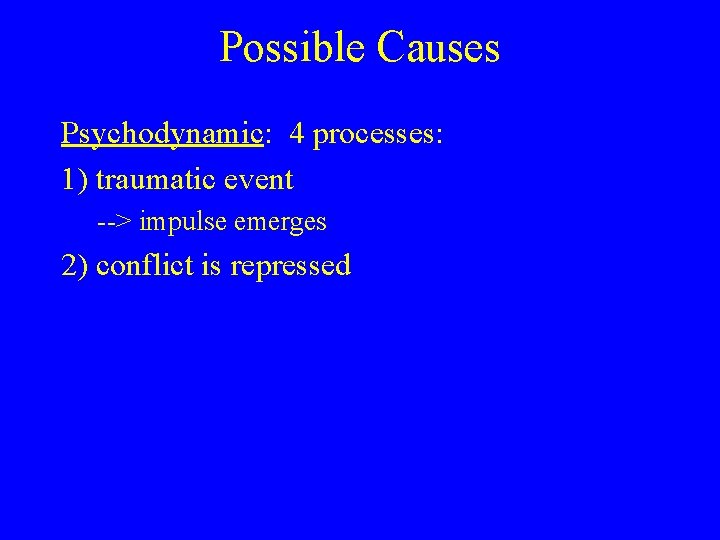 Possible Causes

Psychodynamic: 4 processes:

1) traumatic event

--> impulse emerges

2) conflict is repressed